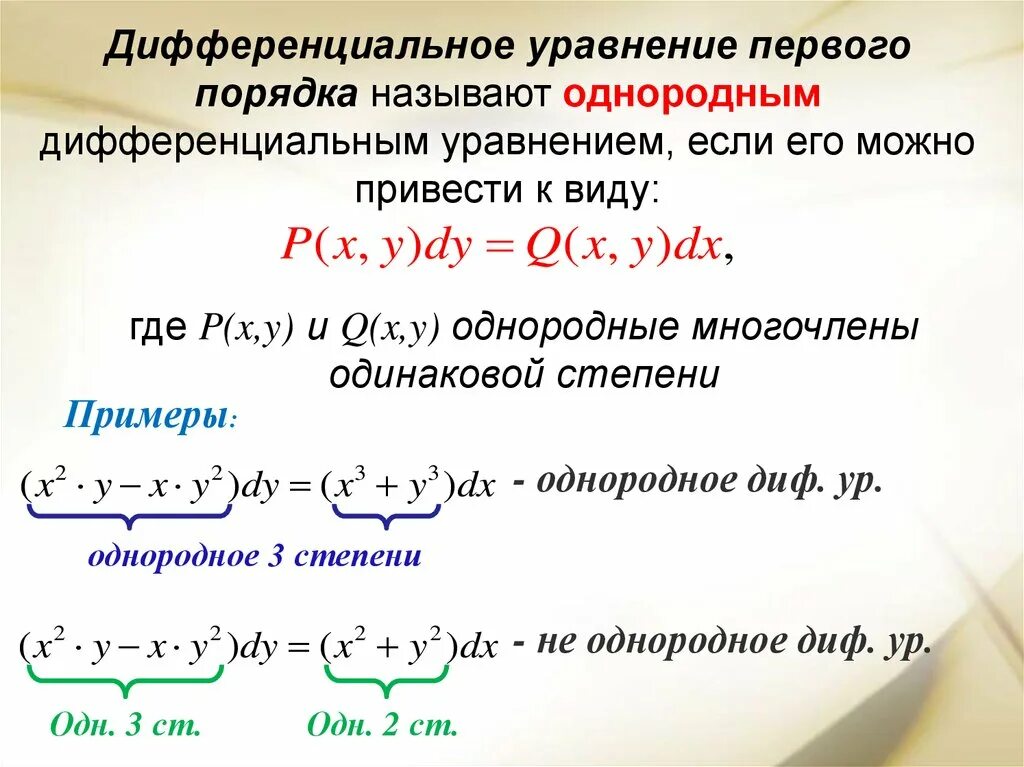 Дифференциальное уравнение первого порядка называют однородным дифференциальным уравнением, если его можно привести к виду:

$P(x, y)dy = Q(x, y)dx$,

где $P(x,y)$ и $Q(x,y)$ однородные многочлены одинаковой степени

Примеры:

$(x^2 \cdot y - x \cdot y^2)dy = (x^3 + y^3)dx$ - однородное диф. ур.

однородное 3 степени

$(x^2 \cdot y - x \cdot y^2)dy = (x^2 + y^2)dx$ - не однородное диф. ур.

Одн. 3 ст.

Одн. 2 ст.